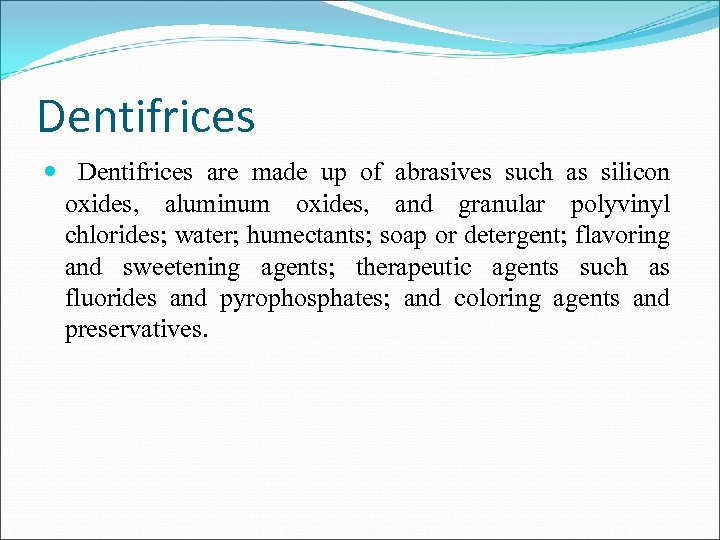 Dentifrices

Dentifrices are made up of abrasives such as silicon oxides, aluminum oxides, and granular polyvinyl chlorides; water; humectants; soap or detergent; flavoring and sweetening agents; therapeutic agents such as fluorides and pyrophosphates; and coloring agents and preservatives.